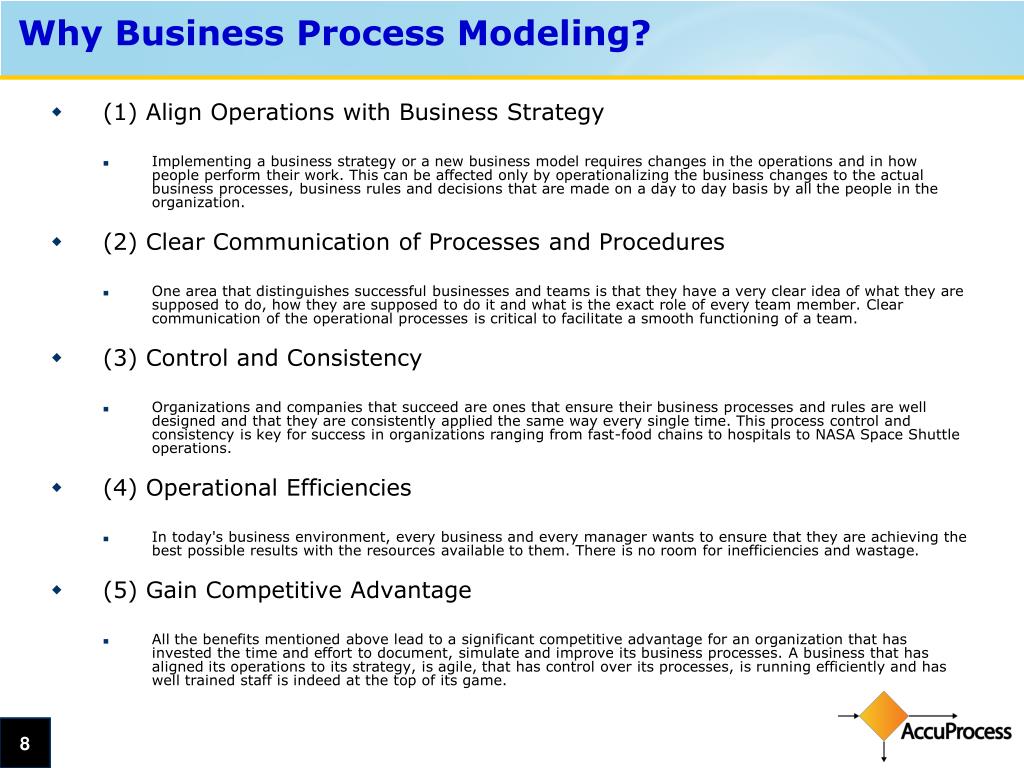 Why Business Process Modeling?

(1) Align Operations with Business Strategy

Implementing a business strategy or a new business model requires changes in the operations and in how people perform their work. This can be affected only by operationalizing the business changes to the actual business processes, business rules and decisions that are made on a day to day basis by all the people in the organization.

(2) Clear Communication of Processes and Procedures

One area that distinguishes successful businesses and teams is that they have a very clear idea of what they are supposed to do, how they are supposed to do it and what is the exact role of every team member. Clear communication of the operational processes is critical to facilitate a smooth functioning of a team.

(3) Control and Consistency

Organizations and companies that succeed are ones that ensure their business processes and rules are well designed and that they are consistently applied the same way every single time. This process control and consistency is key for success in organizations ranging from fast-food chains to hospitals to NASA Space Shuttle operations.

(4) Operational Efficiencies

In today's business environment, every business and every manager wants to ensure that they are achieving the best possible results with the resources available to them. There is no room for inefficiencies and wastage.

(5) Gain Competitive Advantage

All the benefits mentioned above lead to a significant competitive advantage for an organization that has invested the time and effort to document, simulate and improve its business processes. A business that has aligned its operations to its strategy, is agile, that has control over its processes, is running efficiently and has well trained staff is indeed at the top of its game.

8

AccuProcess